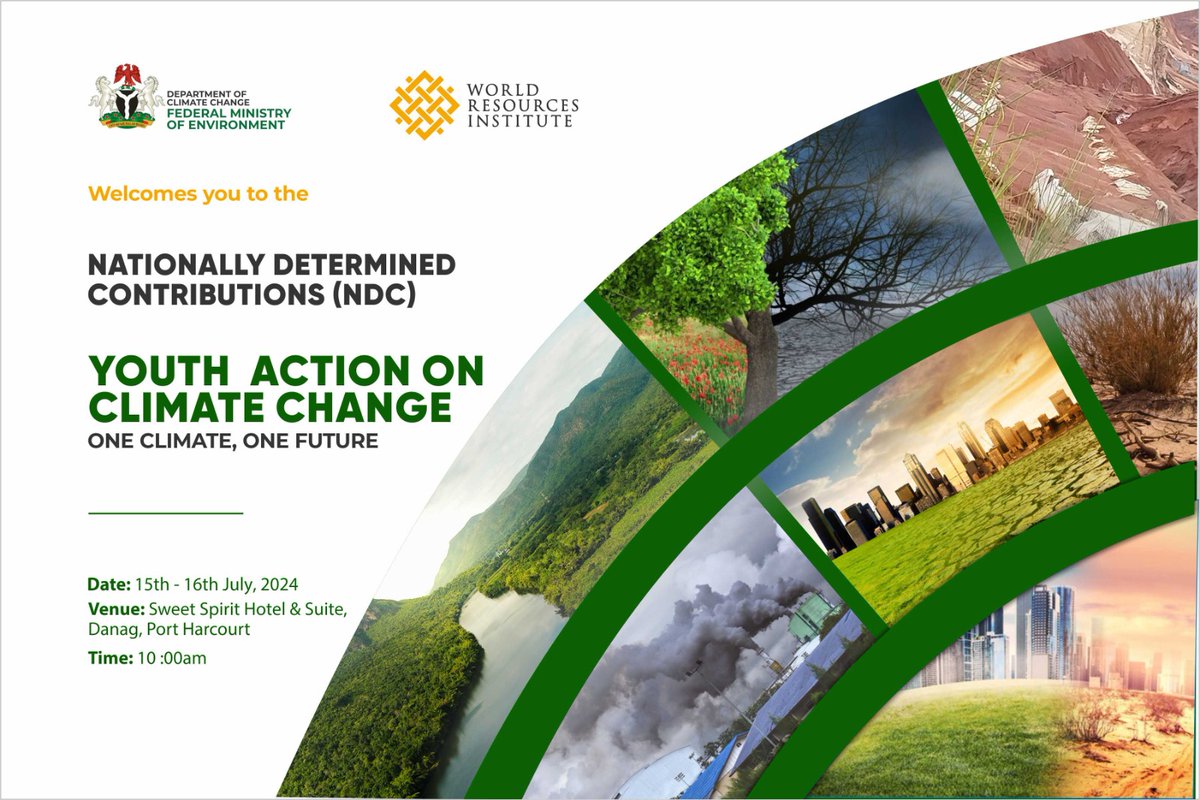 DEPARTMENT OF CLIMATE CHANGE
FEDERAL MINISTRY OF ENVIRONMENT

WORLD RESOURCES INSTITUTE

Welcomes you to the

NATIONALLY DETERMINED CONTRIBUTIONS (NDC)

YOUTH ACTION ON CLIMATE CHANGE
ONE CLIMATE, ONE FUTURE

Date: 15th - 16th July, 2024
Venue: Sweet Spirit Hotel & Suite, Danag, Port Harcourt
Time: 10 :00am